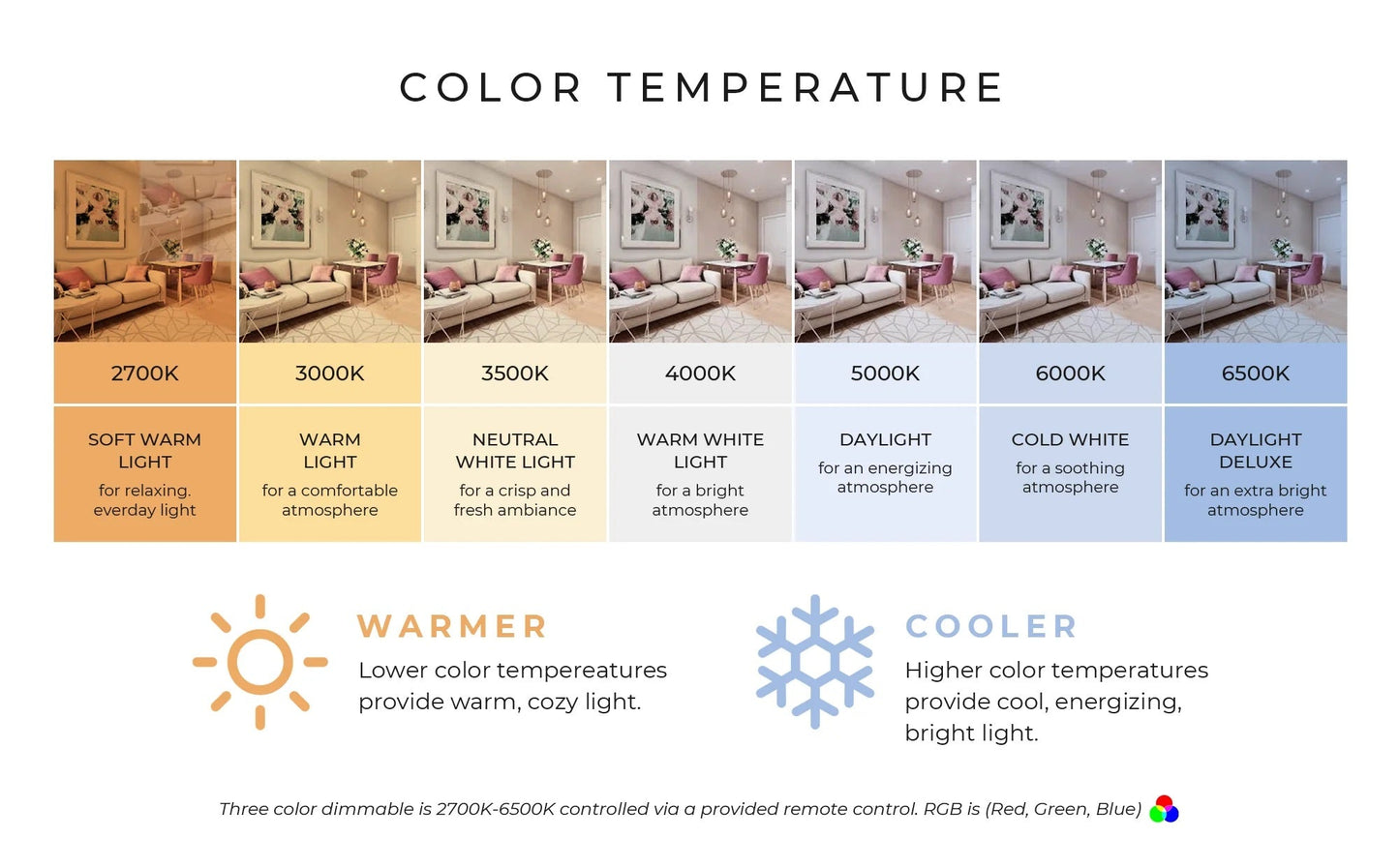 COLOR TEMPERATURE

| 2700K | 3000K | 3500K | 4000K | 5000K | 6000K | 6500K |
|---|---|---|---|---|---|---|
| SOFT WARM LIGHT for relaxing. everday light | WARM LIGHT for a comfortable atmosphere | NEUTRAL WHITE LIGHT for a crisp and fresh ambiance | WARM WHITE LIGHT for a bright atmosphere | DAYLIGHT for an energizing atmosphere | COLD WHITE for a soothing atmosphere | DAYLIGHT DELUXE for an extra bright atmosphere |

WARMER
Lower color tempereatures provide warm, cozy light.

COOLER
Higher color temperatures provide cool, energizing, bright light.

Three color dimmable is 2700K-6500K controlled via a provided remote control. RGB is (Red, Green, Blue)